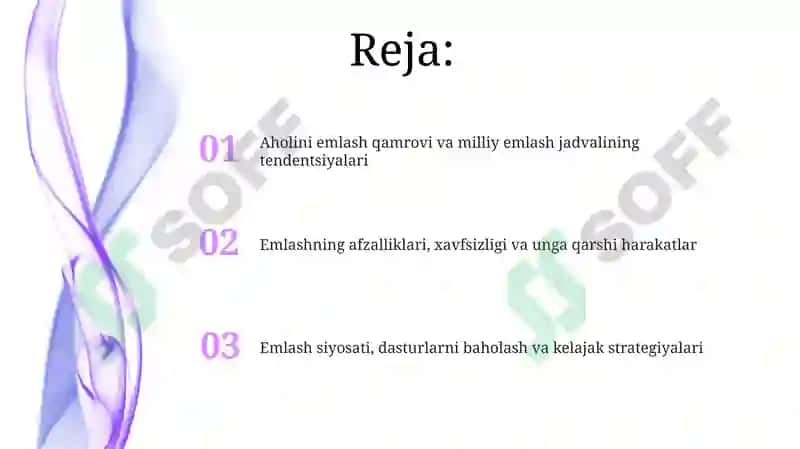 Reja:

01 Aholini emlash qamrovi va milliy emlash jadvalining tendentsiyalari

02 Emlashning afzalliklari, xavfsizligi va unga qarshi harakatlar

03 Emlash siyosati, dasturlarni baholash va kelajak strategiyalari

SOFF

SOFF